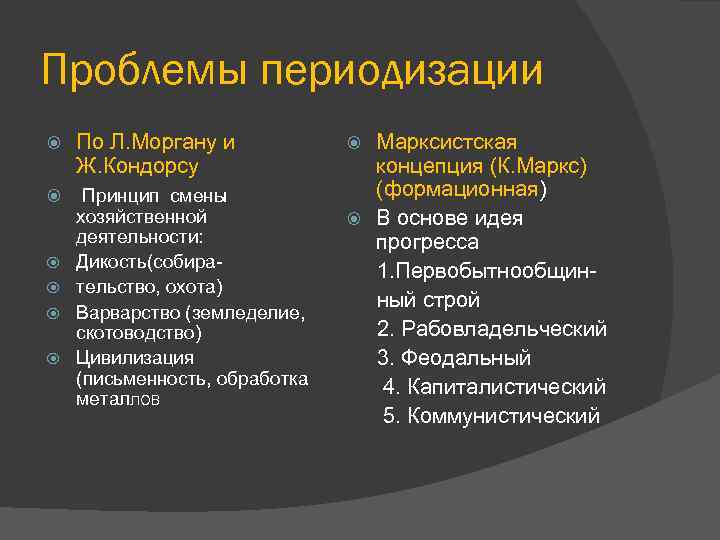 Проблемы периодизации

По Л.Моргану и Ж.Кондорсу

Принцип смены хозяйственной деятельности:

Дикость(собира-

тельство, охота)

Варварство (земледелие, скотоводство)

Цивилизация (письменность, обработка металлов

Марксистская концепция (К.Маркс) (формационная)

В основе идея прогресса

1.Первобытнообщинный строй

2. Рабовладельческий

3. Феодальный

4. Капиталистический

5. Коммунистический